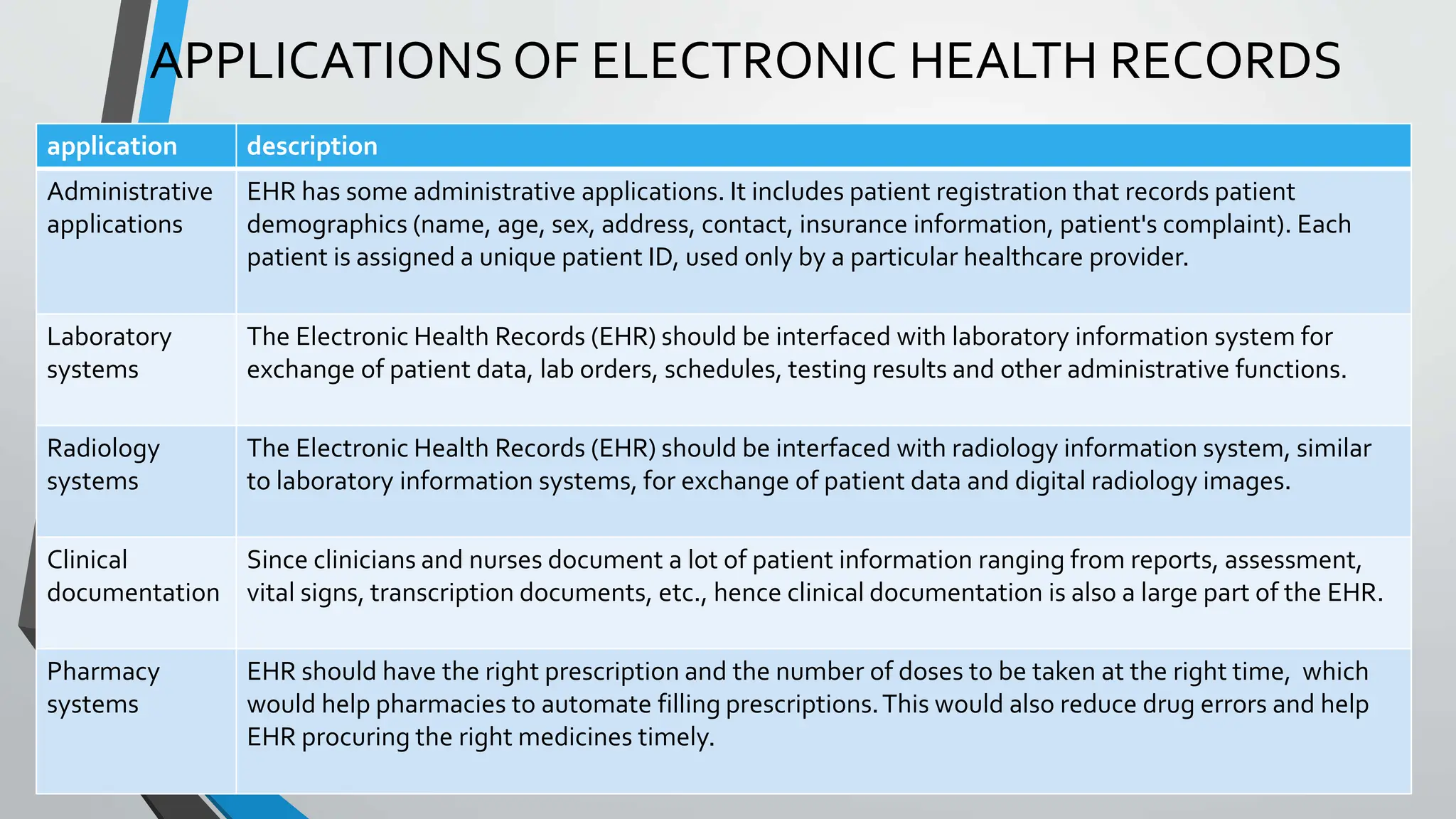 APPLICATIONS OF ELECTRONIC HEALTH RECORDS

| application | description |
|---|---|
| Administrative applications | EHR has some administrative applications. It includes patient registration that records patient demographics (name, age, sex, address, contact, insurance information, patient's complaint). Each patient is assigned a unique patient ID, used only by a particular healthcare provider. |
| Laboratory systems | The Electronic Health Records (EHR) should be interfaced with laboratory information system for exchange of patient data, lab orders, schedules, testing results and other administrative functions. |
| Radiology systems | The Electronic Health Records (EHR) should be interfaced with radiology information system, similar to laboratory information systems, for exchange of patient data and digital radiology images. |
| Clinical documentation | Since clinicians and nurses document a lot of patient information ranging from reports, assessment, vital signs, transcription documents, etc., hence clinical documentation is also a large part of the EHR. |
| Pharmacy systems | EHR should have the right prescription and the number of doses to be taken at the right time, which would help pharmacies to automate filling prescriptions. This would also reduce drug errors and help EHR procuring the right medicines timely. |